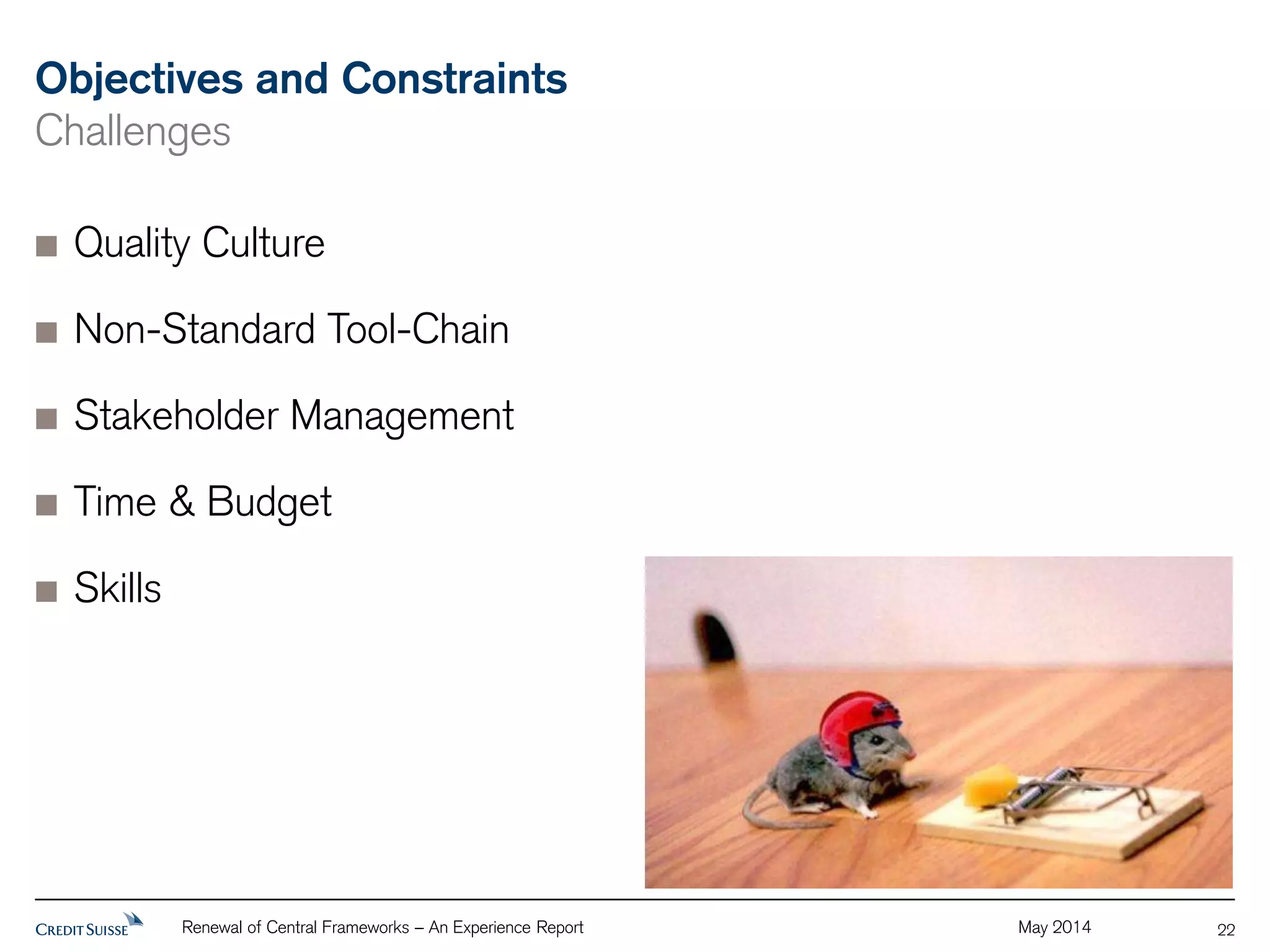 Objectives and Constraints
Challenges

■ Quality Culture

■ Non-Standard Tool-Chain

■ Stakeholder Management

■ Time & Budget

■ Skills

CREDIT SUISSE Renewal of Central Frameworks – An Experience Report May 2014 22